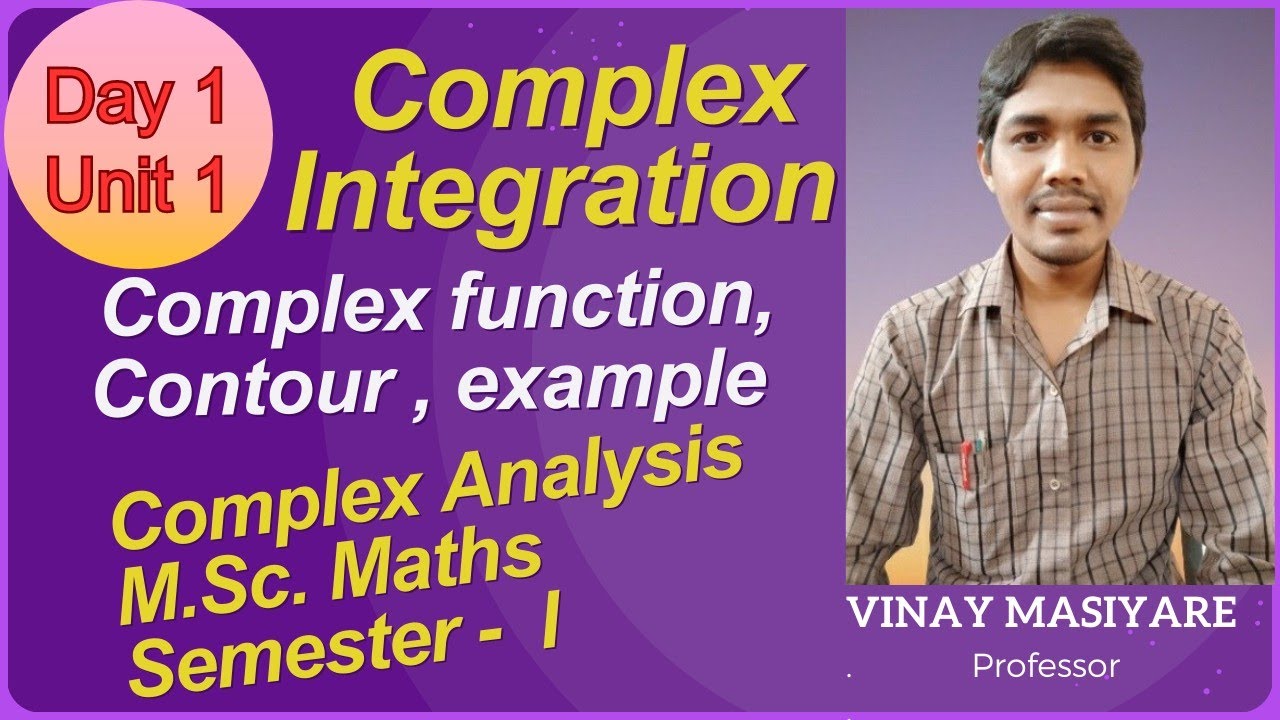 Day 1
Unit 1

Complex Integration

Complex function, Contour , example

Complex Analysis
M.Sc. Maths
Semester - I

VINAY MASIYARE
Professor